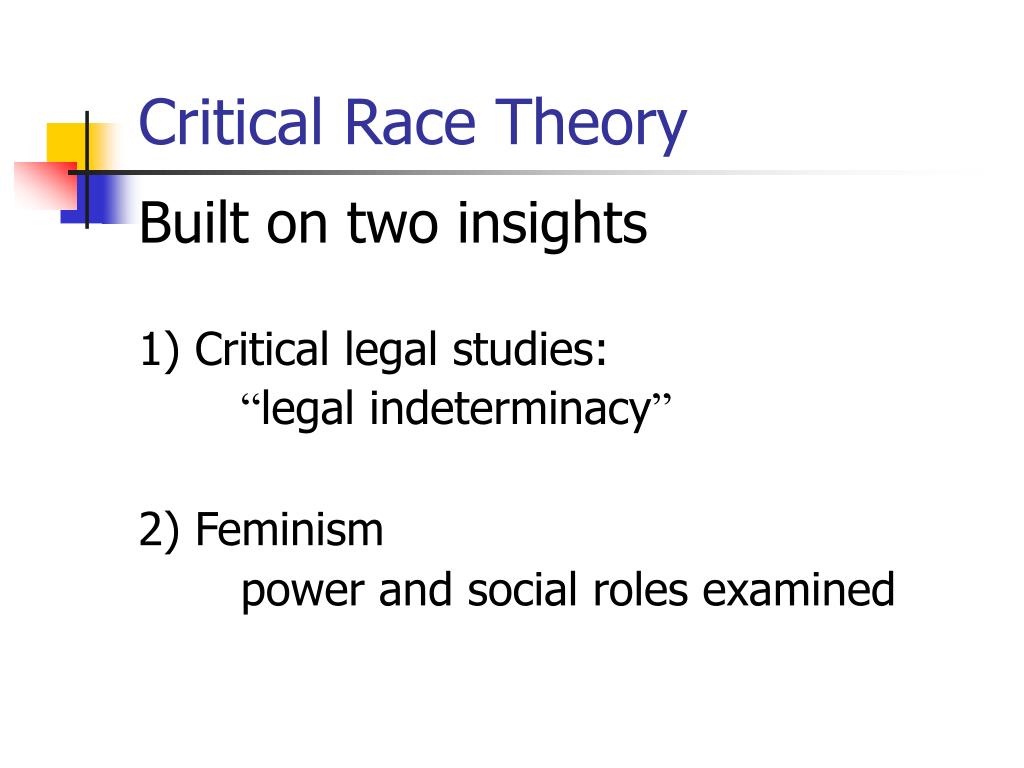 Critical Race Theory

Built on two insights

1) Critical legal studies:
“legal indeterminacy”

2) Feminism
power and social roles examined